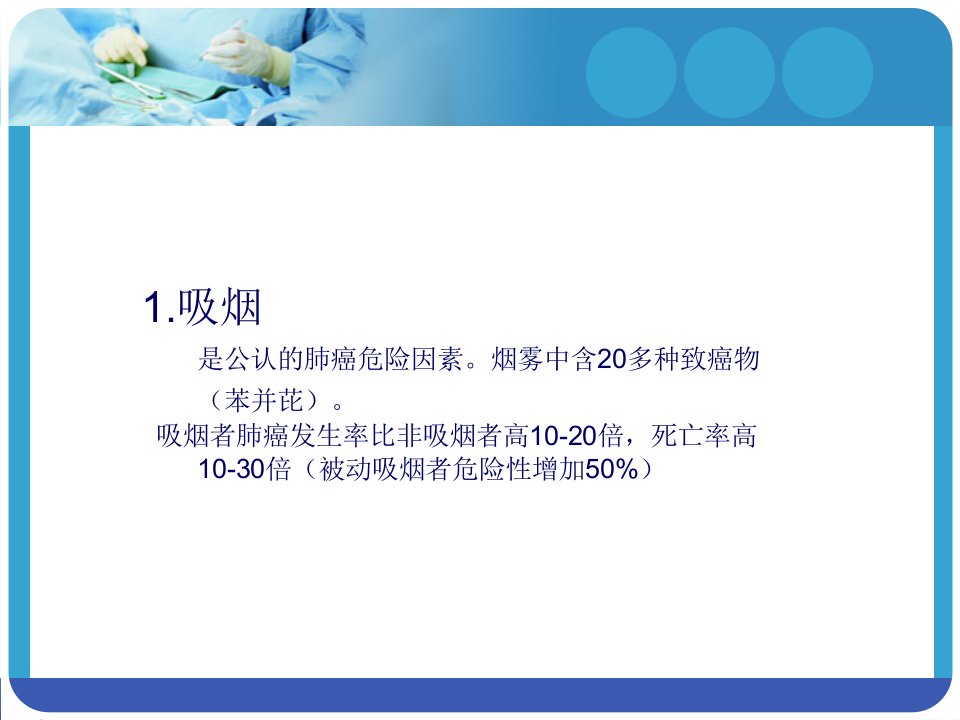 1.吸烟

是公认的肺癌危险因素。烟雾中含20多种致癌物（苯并芘）。

吸烟者肺癌发生率比非吸烟者高10-20倍，死亡率高10-30倍（被动吸烟者危险性增加50%）